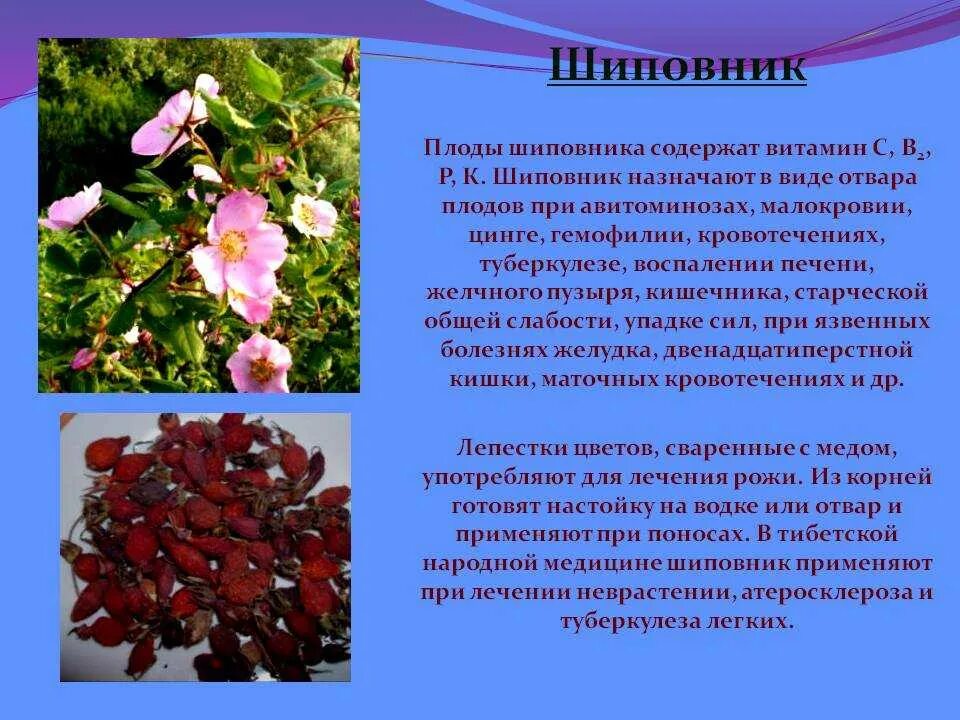 Шиповник

Плоды шиповника содержат витамин С, $B_2$, Р, К. Шиповник назначают в виде отвара плодов при авитоминозах, малокровии, цинге, гемофилии, кровотечениях, туберкулезе, воспалении печени, желчного пузыря, кишечника, старческой общей слабости, упадке сил, при язвенных болезнях желудка, двенадцатиперстной кишки, маточных кровотечениях и др.

Лепестки цветов, сваренные с медом, употребляют для лечения рожи. Из корней готовят настойку на водке или отвар и применяют при поносах. В тибетской народной медицине шиповник применяют при лечении неврастении, атеросклероза и туберкулеза легких.